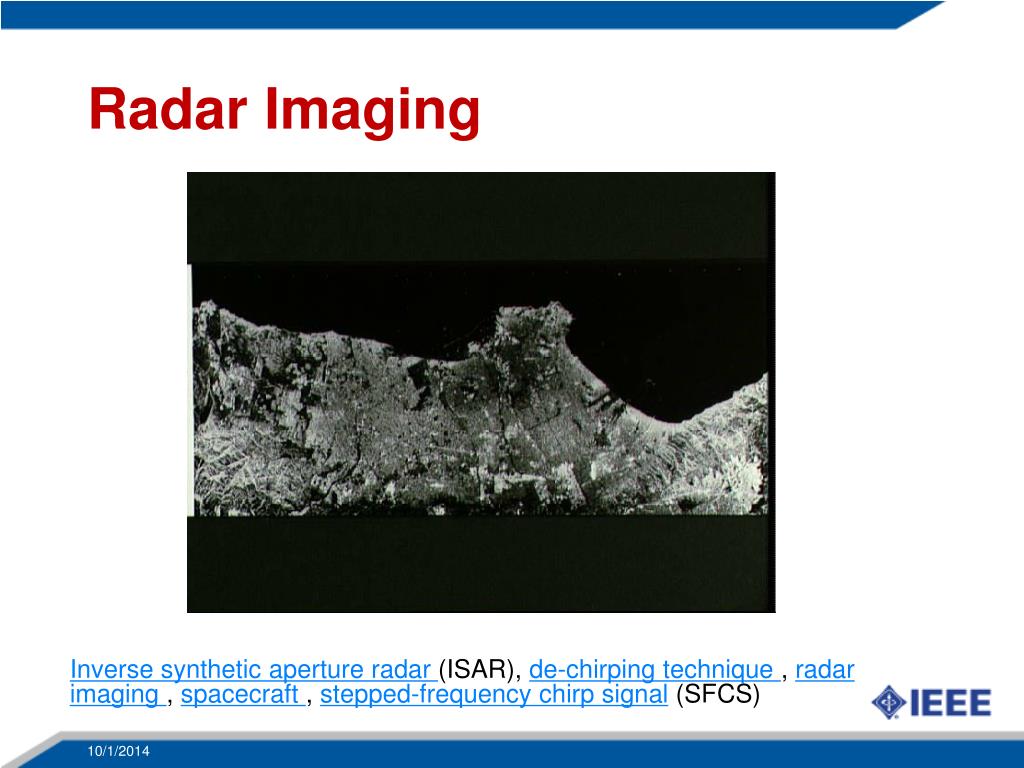 Radar Imaging

Inverse synthetic aperture radar (ISAR), de-chirping technique , radar imaging , spacecraft , stepped-frequency chirp signal (SFCS)

IEEE

10/1/2014